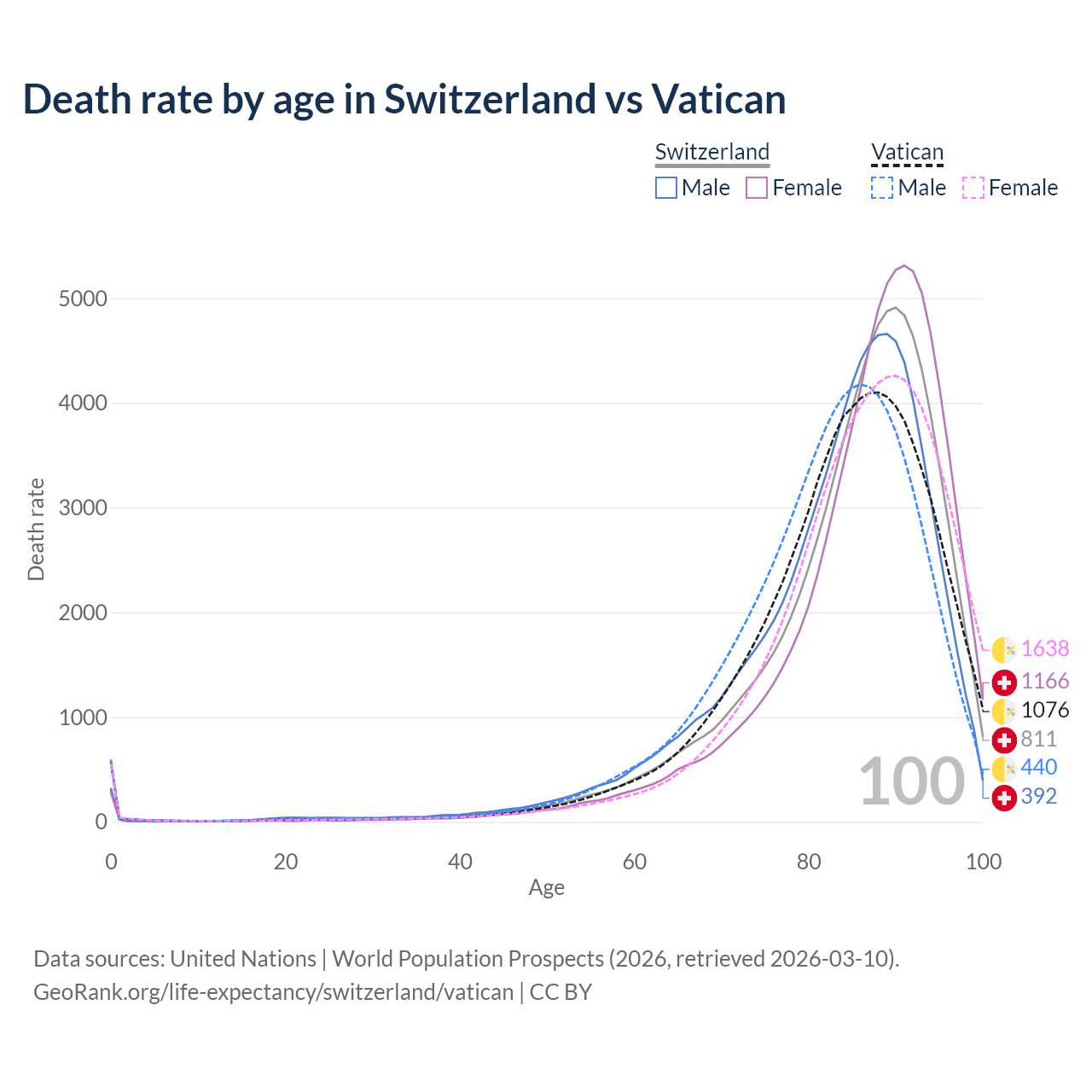 Death rate by age in Switzerland vs Vatican

Switzerland
Male Female

Vatican
Male Female

Death rate

5000
4000
3000
2000
1000
0

0 20 40 60 80 100

Age

1638
1166
1076
811
440
392

100

Data sources: United Nations | World Population Prospects (2026, retrieved 2026-03-10).
GeoRank.org/life-expectancy/switzerland/vatican | CC BY